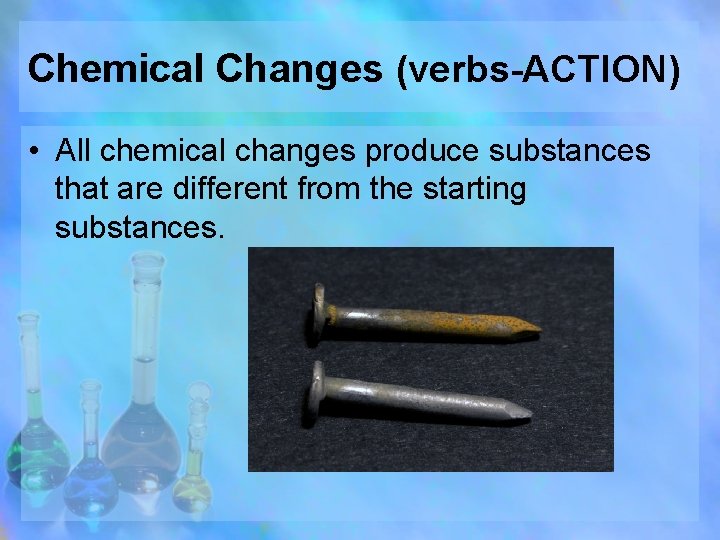 Chemical Changes (verbs-ACTION)

• All chemical changes produce substances that are different from the starting substances.